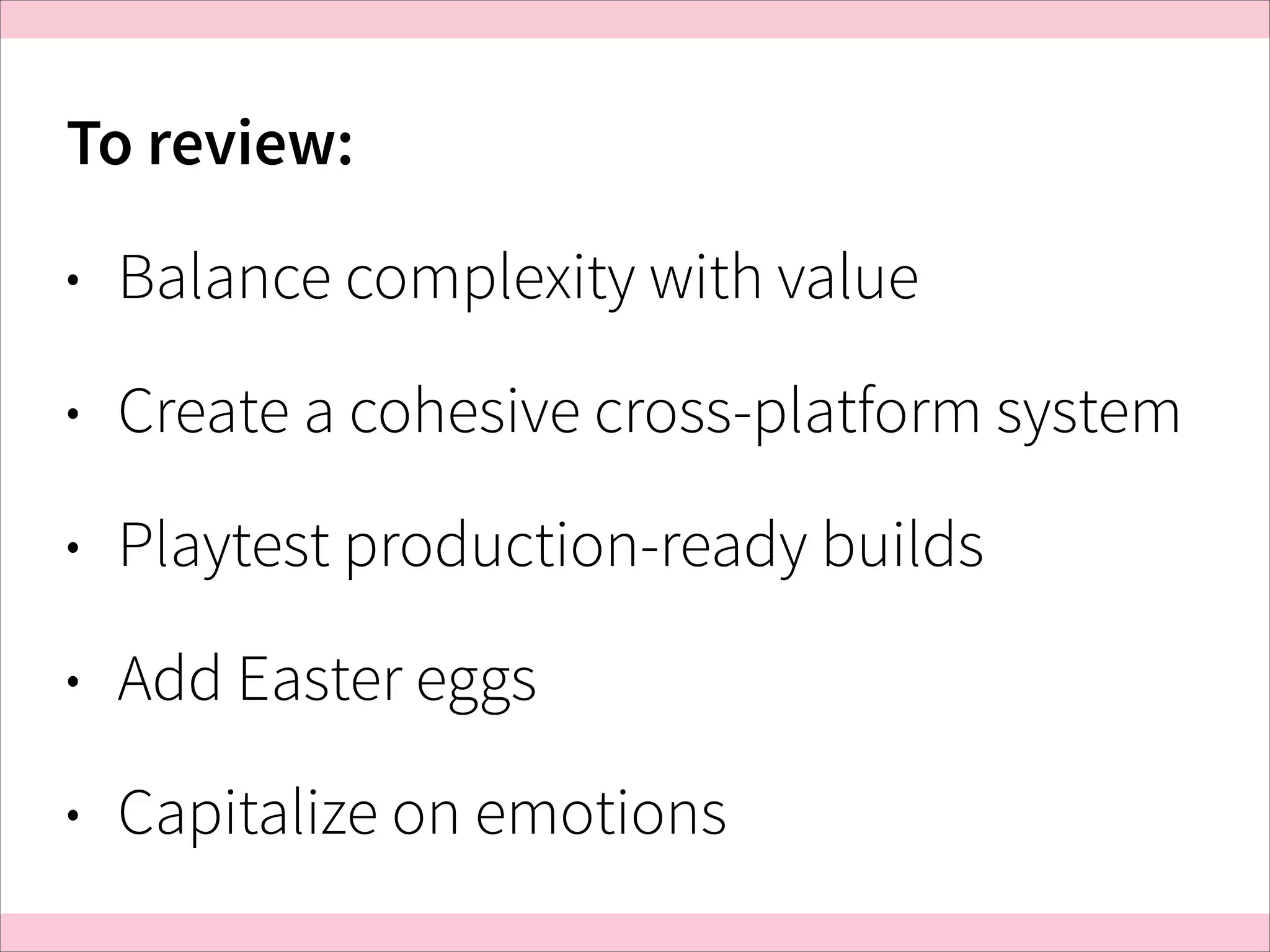 To review:

• Balance complexity with value

• Create a cohesive cross-platform system

• Playtest production-ready builds

• Add Easter eggs

• Capitalize on emotions